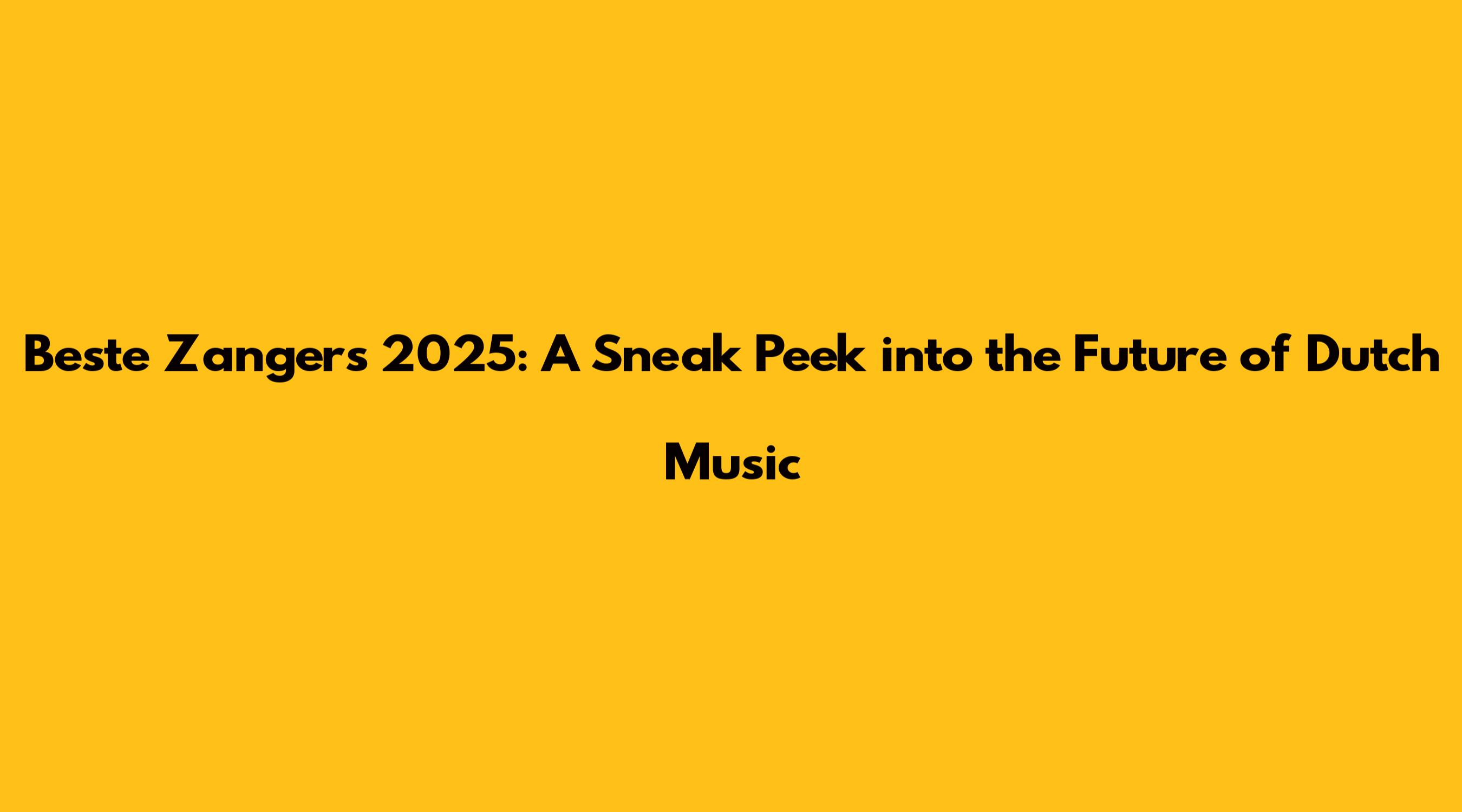 Beste Zangers 2025: A Sneak Peek into the Future of Dutch Music